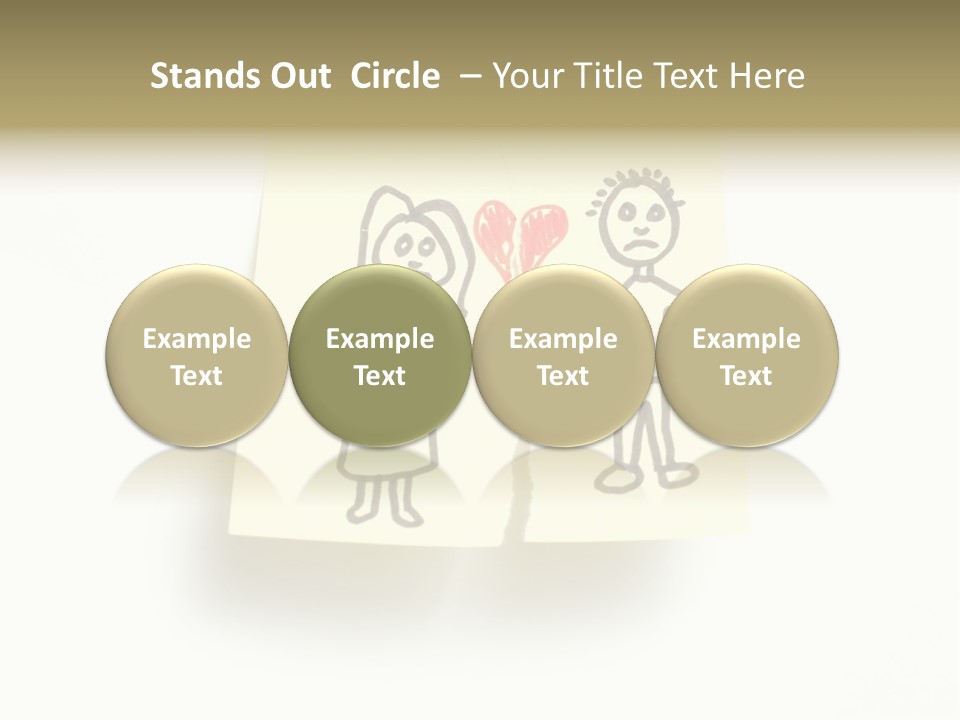 Stands Out Circle – Your Title Text Here

Example Text

Example Text

Example Text

Example Text